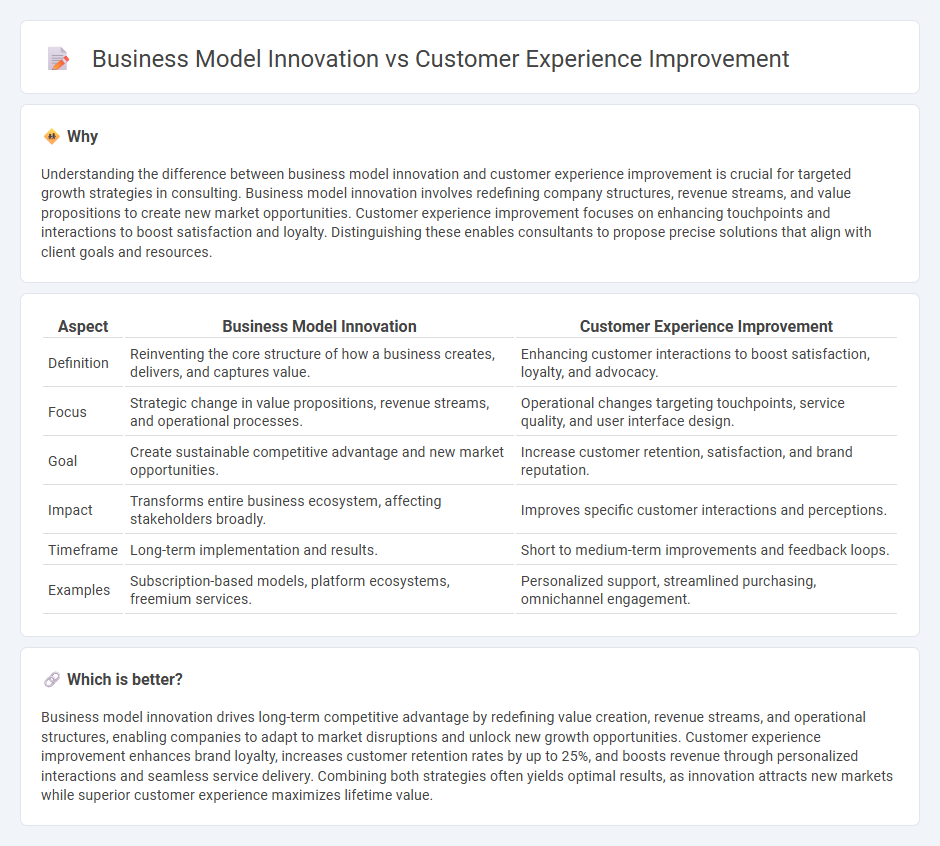 Business Model Innovation vs Customer Experience Improvement

Why

Understanding the difference between business model innovation and customer experience improvement is crucial for targeted growth strategies in consulting. Business model innovation involves redefining company structures, revenue streams, and value propositions to create new market opportunities. Customer experience improvement focuses on enhancing touchpoints and interactions to boost satisfaction and loyalty. Distinguishing these enables consultants to propose precise solutions that align with client goals and resources.

| Aspect | Business Model Innovation | Customer Experience Improvement |
|---|---|---|
| Definition | Reinventing the core structure of how a business creates, delivers, and captures value. | Enhancing customer interactions to boost satisfaction, loyalty, and advocacy. |
| Focus | Strategic change in value propositions, revenue streams, and operational processes. | Operational changes targeting touchpoints, service quality, and user interface design. |
| Goal | Create sustainable competitive advantage and new market opportunities. | Increase customer retention, satisfaction, and brand reputation. |
| Impact | Transforms entire business ecosystem, affecting stakeholders broadly. | Improves specific customer interactions and perceptions. |
| Timeframe | Long-term implementation and results. | Short to medium-term improvements and feedback loops. |
| Examples | Subscription-based models, platform ecosystems, freemium services. | Personalized support, streamlined purchasing, omnichannel engagement. |

Which is better?

Business model innovation drives long-term competitive advantage by redefining value creation, revenue streams, and operational structures, enabling companies to adapt to market disruptions and unlock new growth opportunities. Customer experience improvement enhances brand loyalty, increases customer retention rates by up to 25%, and boosts revenue through personalized interactions and seamless service delivery. Combining both strategies often yields optimal results, as innovation attracts new markets while superior customer experience maximizes lifetime value.